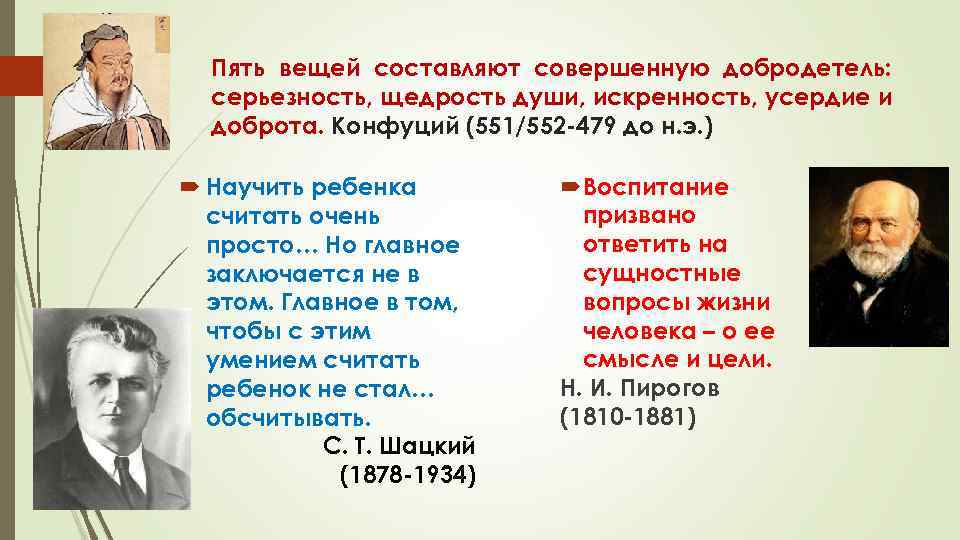 Пять вещей составляют совершенную добродетель: серьезность, щедрость души, искренность, усердие и доброта. Конфуций (551/552-479 до н.э.)

Научить ребенка считать очень просто… Но главное заключается не в этом. Главное в том, чтобы с этим умением считать ребенок не стал… обсчитывать.
С. Т. Шацкий
(1878-1934)

Воспитание призвано ответить на сущностные вопросы жизни человека – о ее смысле и цели.
Н. И. Пирогов
(1810-1881)